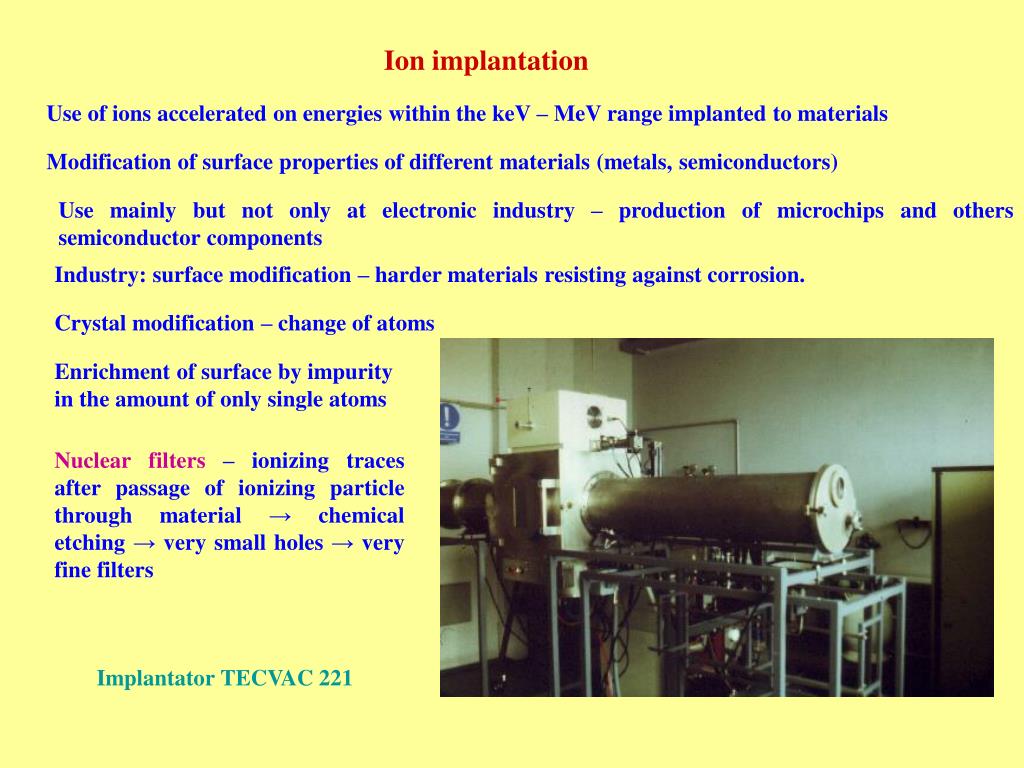 Ion implantation

Use of ions accelerated on energies within the keV – MeV range implanted to materials

Modification of surface properties of different materials (metals, semiconductors)

Use mainly but not only at electronic industry – production of microchips and others semiconductor components

Industry: surface modification – harder materials resisting against corrosion.

Crystal modification – change of atoms

Enrichment of surface by impurity in the amount of only single atoms

Nuclear filters – ionizing traces after passage of ionizing particle through material → chemical etching → very small holes → very fine filters

Implantator TECVAC 221